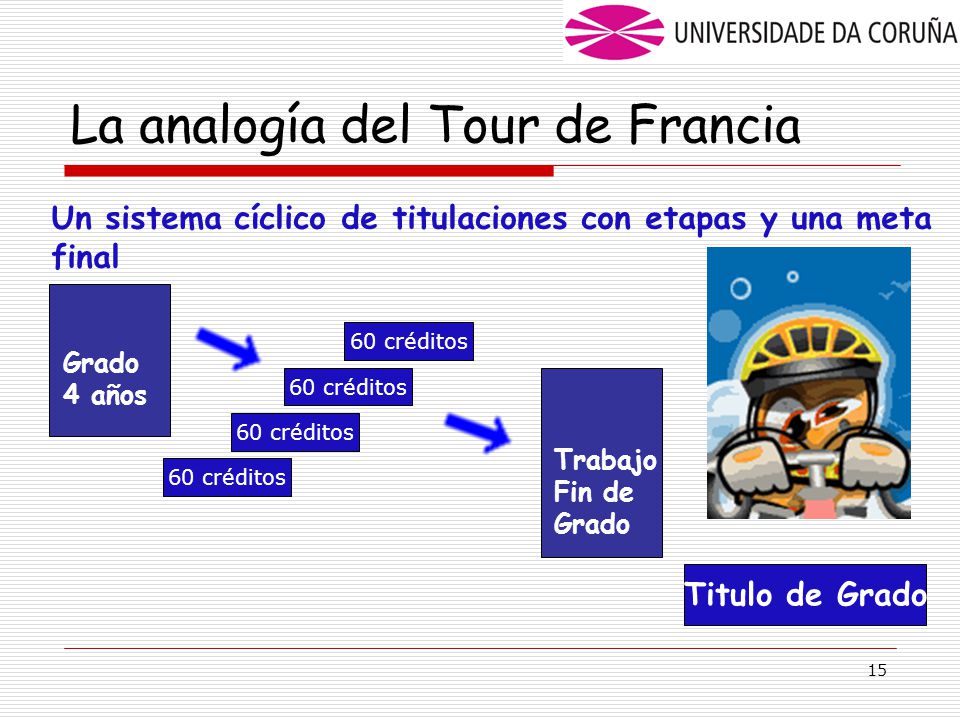 UNIVERSIDADE DA CORUÑA

La analogía del Tour de Francia

Un sistema cíclico de titulaciones con etapas y una meta final

Grado 4 años

60 créditos

60 créditos

60 créditos

60 créditos

Trabajo Fin de Grado

Titulo de Grado

15